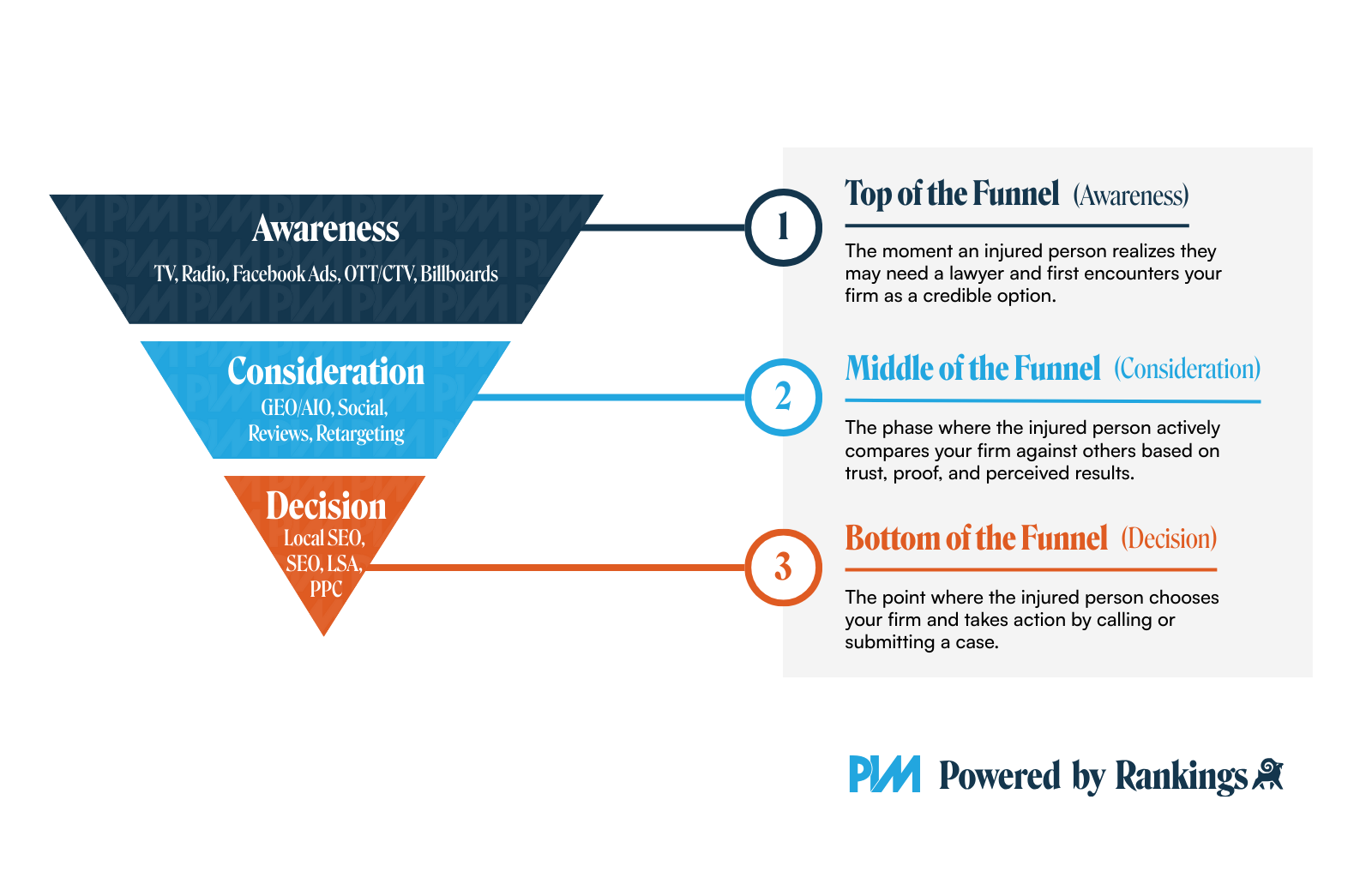 Awareness
TV, Radio, Facebook Ads, OTT/CTV, Billboards

Consideration
GEO/AIO, Social, Reviews, Retargeting

Decision
Local SEO, SEO, LSA, PPC

1

Top of the Funnel (Awareness)

The moment an injured person realizes they may need a lawyer and first encounters your firm as a credible option.

2

Middle of the Funnel (Consideration)

The phase where the injured person actively compares your firm against others based on trust, proof, and perceived results.

3

Bottom of the Funnel (Decision)

The point where the injured person chooses your firm and takes action by calling or submitting a case.

PIM Powered by Rankings